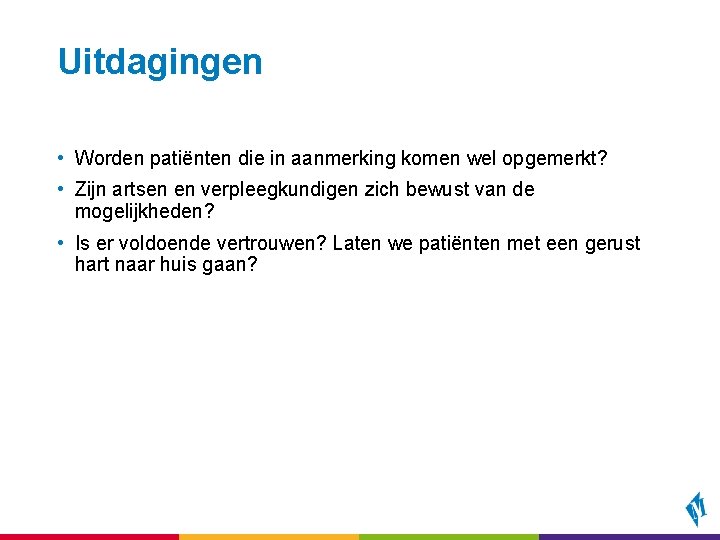 Uitdagingen

• Worden patiënten die in aanmerking komen wel opgemerkt?

• Zijn artsen en verpleegkundigen zich bewust van de mogelijkheden?

• Is er voldoende vertrouwen? Laten we patiënten met een gerust hart naar huis gaan?